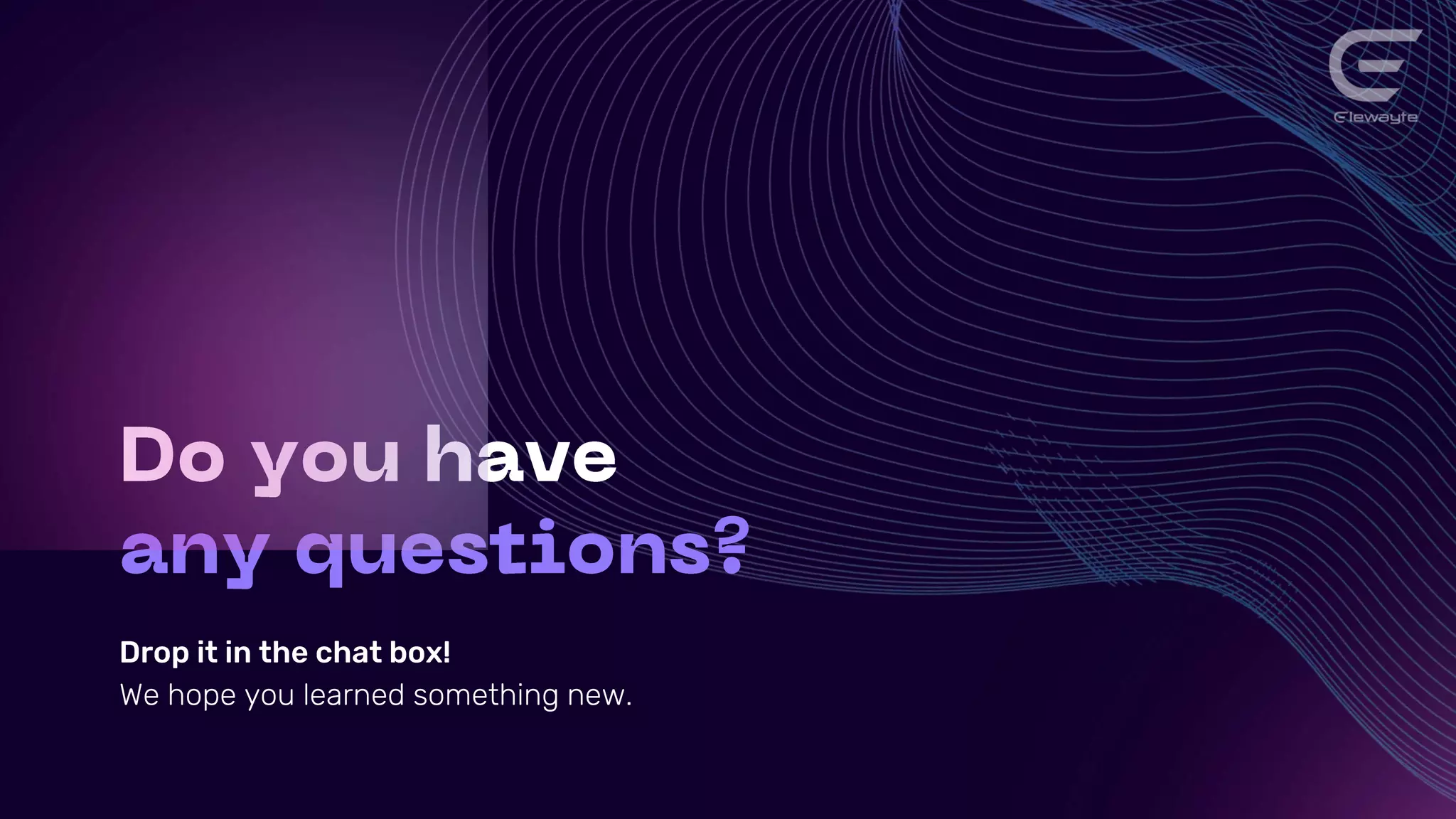 Elewayte

Do you have any questions?

Drop it in the chat box!

We hope you learned something new.